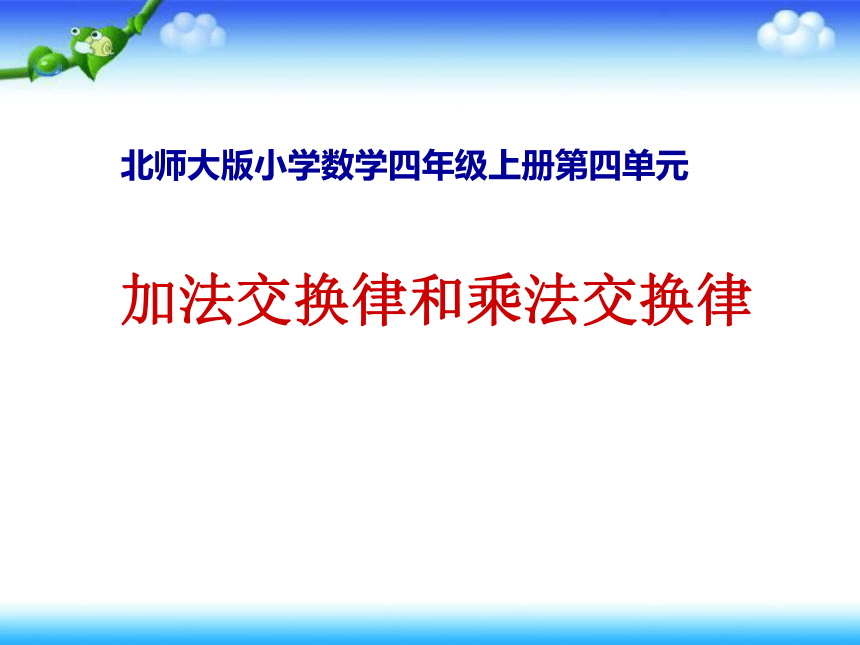 北师大版小学数学四年级上册第四单元

加法交换律和乘法交换律